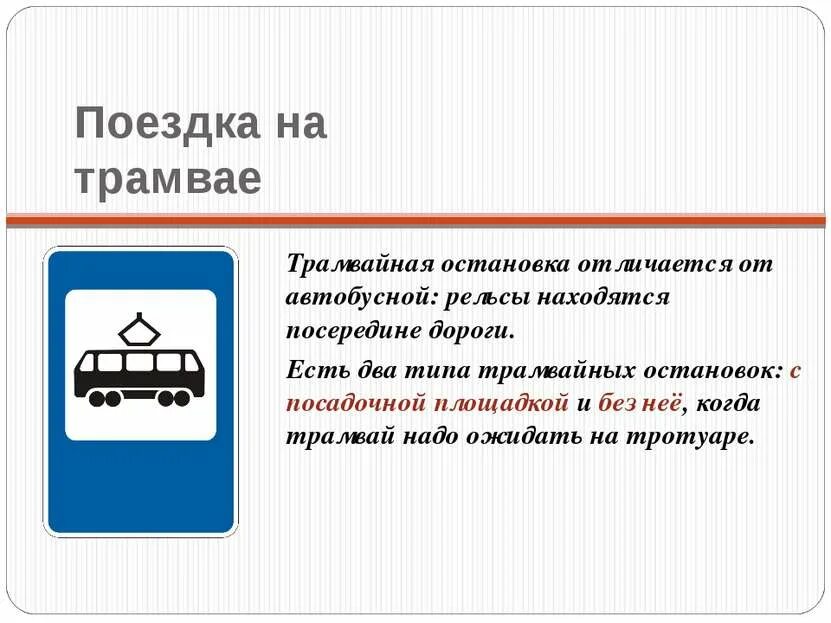 Поездка на трамвае

Трамвайная остановка отличается от автобусной: рельсы находятся посередине дороги.

Есть два типа трамвайных остановок: с посадочной площадкой и без неё, когда трамвай надо ожидать на тротуаре.